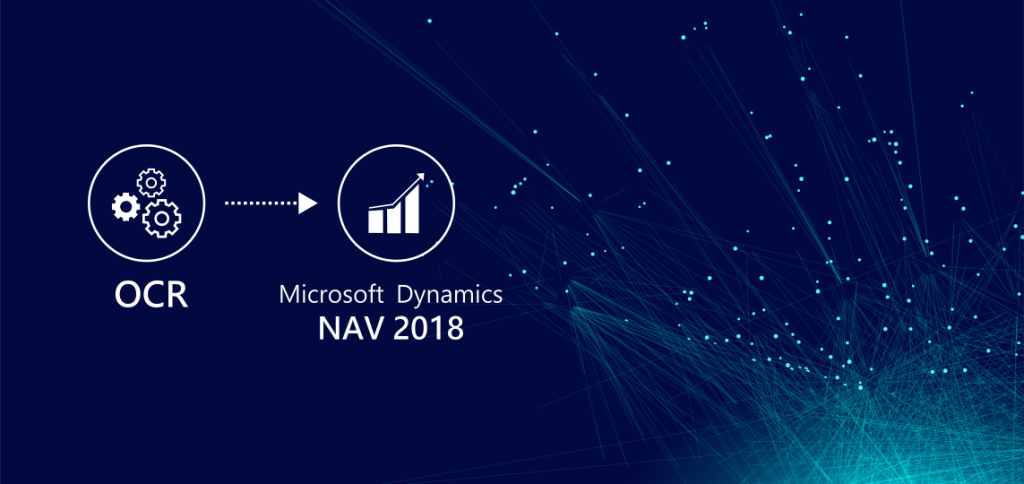 OCR

Microsoft Dynamics
NAV 2018